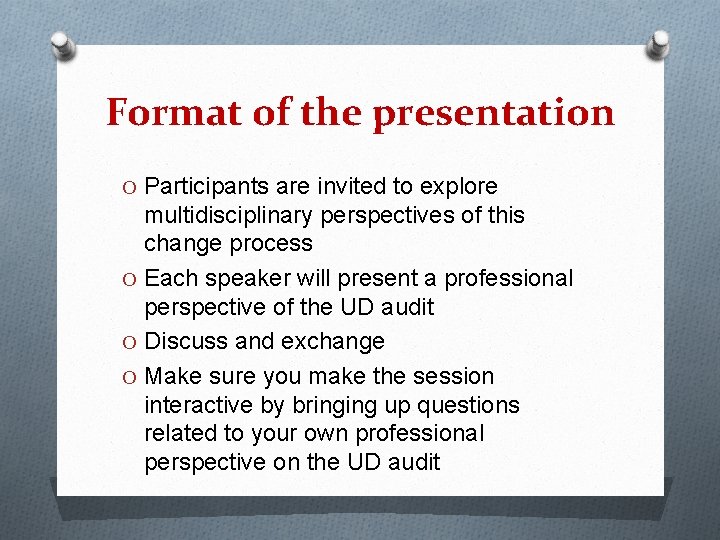 Format of the presentation

O Participants are invited to explore multidisciplinary perspectives of this change process
O Each speaker will present a professional perspective of the UD audit
O Discuss and exchange
O Make sure you make the session interactive by bringing up questions related to your own professional perspective on the UD audit